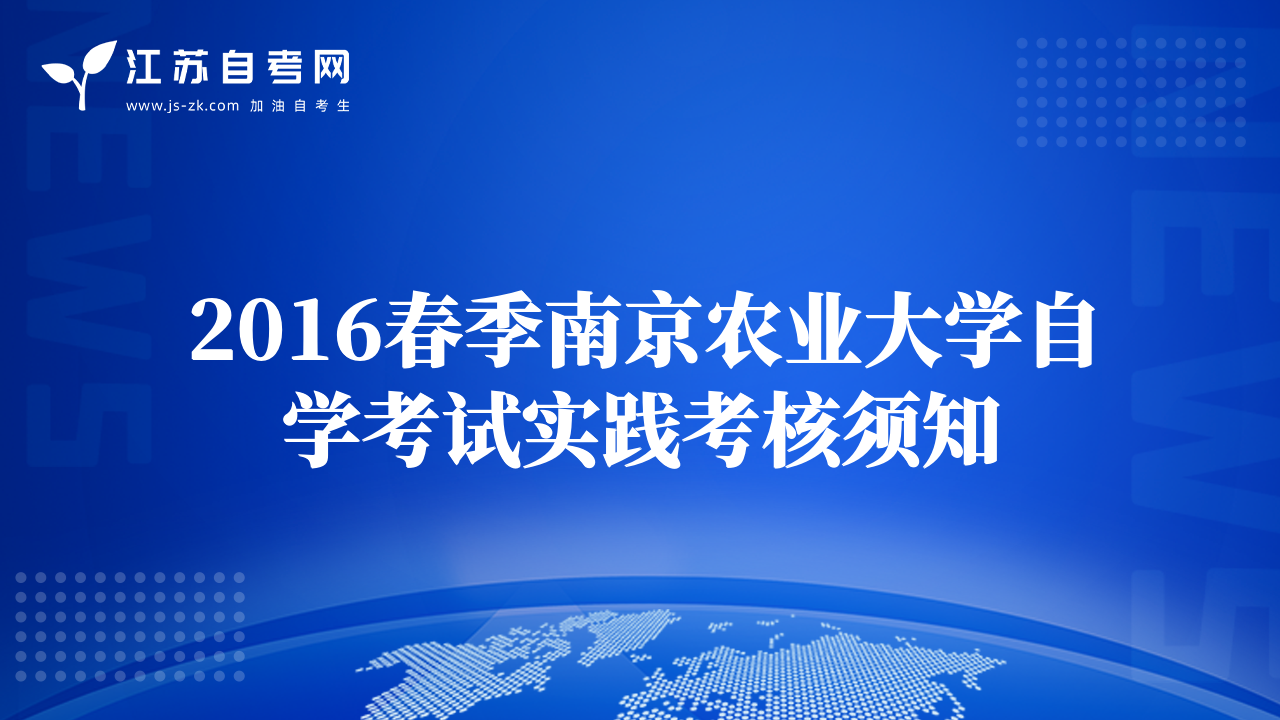 江苏自考网
www.js-zk.com 加油自考生

NEWS

NEWS

2016春季南京农业大学自学考试实践考核须知